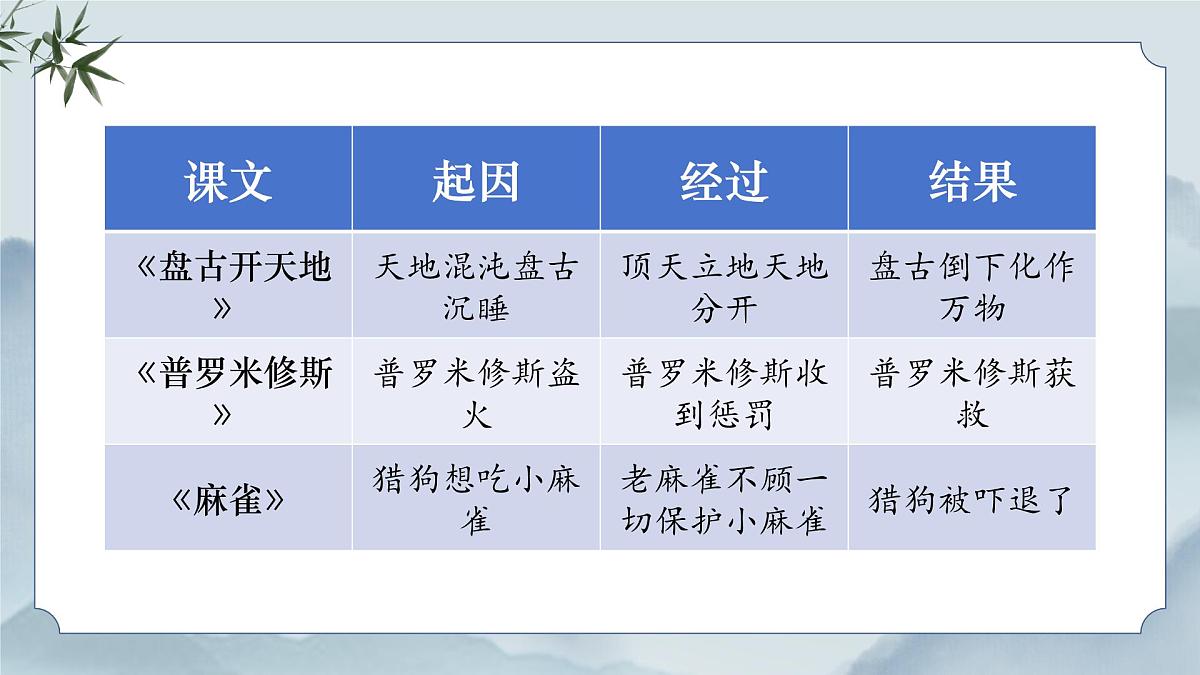 | 课文 | 起因 | 经过 | 结果 |
|---|---|---|---|
| 《盘古开天地》 | 天地混沌盘古沉睡 | 顶天立地天地分开 | 盘古倒下化作万物 |
| 《普罗米修斯》 | 普罗米修斯盗火 | 普罗米修斯收到惩罚 | 普罗米修斯获救 |
| 《麻雀》 | 猎狗想吃小麻雀 | 老麻雀不顾一切保护小麻雀 | 猎狗被吓退了 |